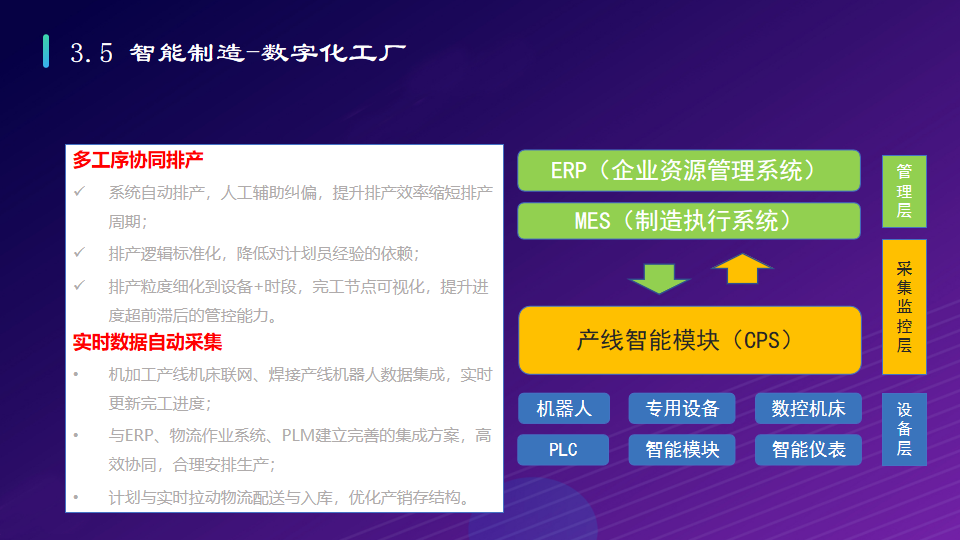 3.5 智能制造-数字化工厂

多工序协同排产
✓ 系统自动排产，人工辅助纠偏，提升排产效率缩短排产周期；
✓ 排产逻辑标准化，降低对计划员经验的依赖；
✓ 排产粒度细化到设备+时段，完工节点可视化，提升进度超前滞后的管控能力。
实时数据自动采集
• 机加工产线机床联网、焊接产线机器人数据集成，实时更新完工进度；
• 与ERP、物流作业系统、PLM建立完善的集成方案，高效协同，合理安排生产；
• 计划与实时拉动物流配送与入库，优化产销存结构。

ERP（企业资源管理系统）
MES（制造执行系统）
产线智能模块（CPS）
机器人
专用设备
数控机床
PLC
智能模块
智能仪表
管理层
采集监控层
设备层